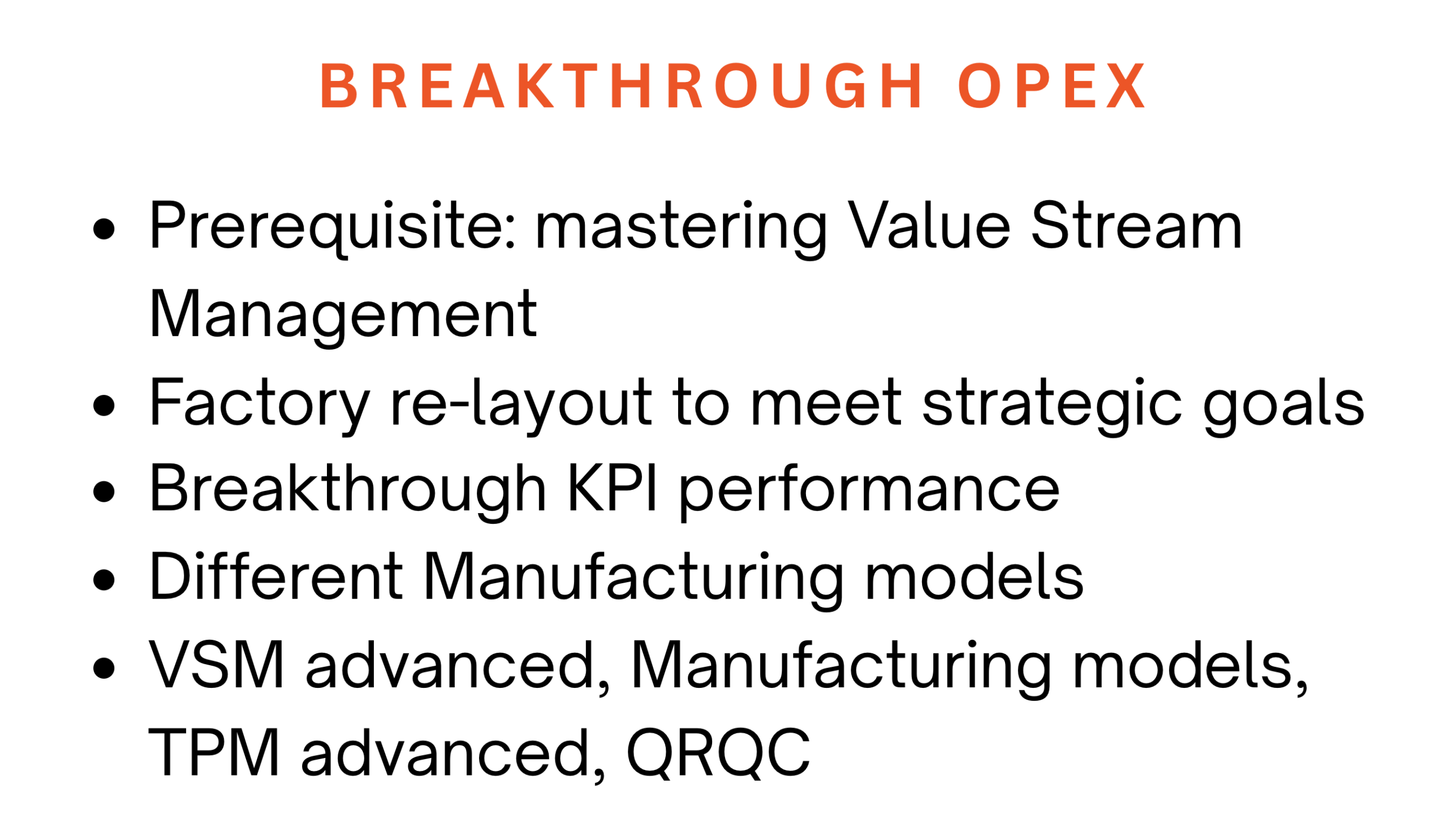 BREAKTHROUGH OPEX

- Prerequisite: mastering Value Stream Management
- Factory re-layout to meet strategic goals
- Breakthrough KPI performance
- Different Manufacturing models
- VSM advanced, Manufacturing models, TPM advanced, QRQC